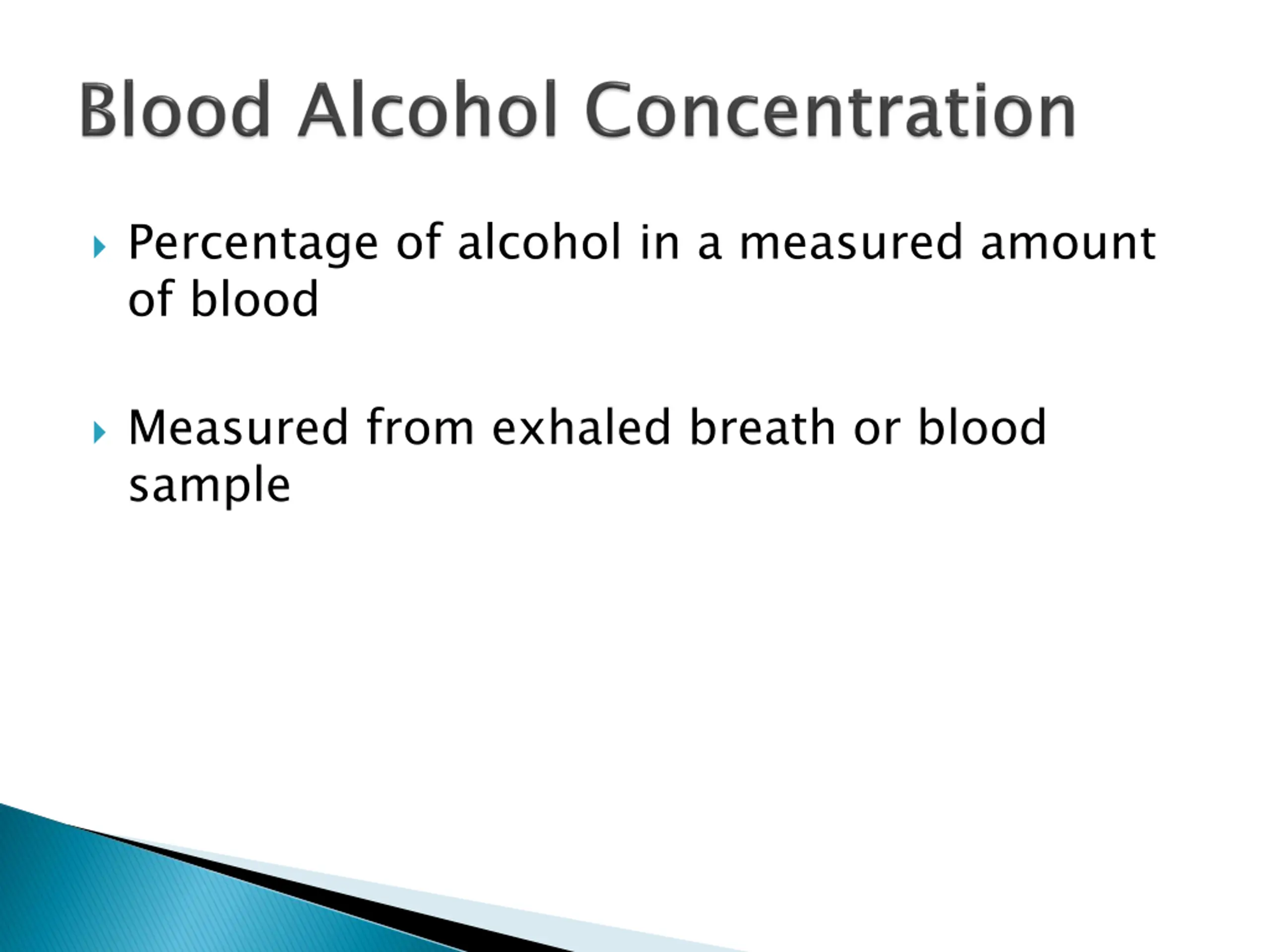 Blood Alcohol Concentration

Percentage of alcohol in a measured amount of blood

Measured from exhaled breath or blood sample